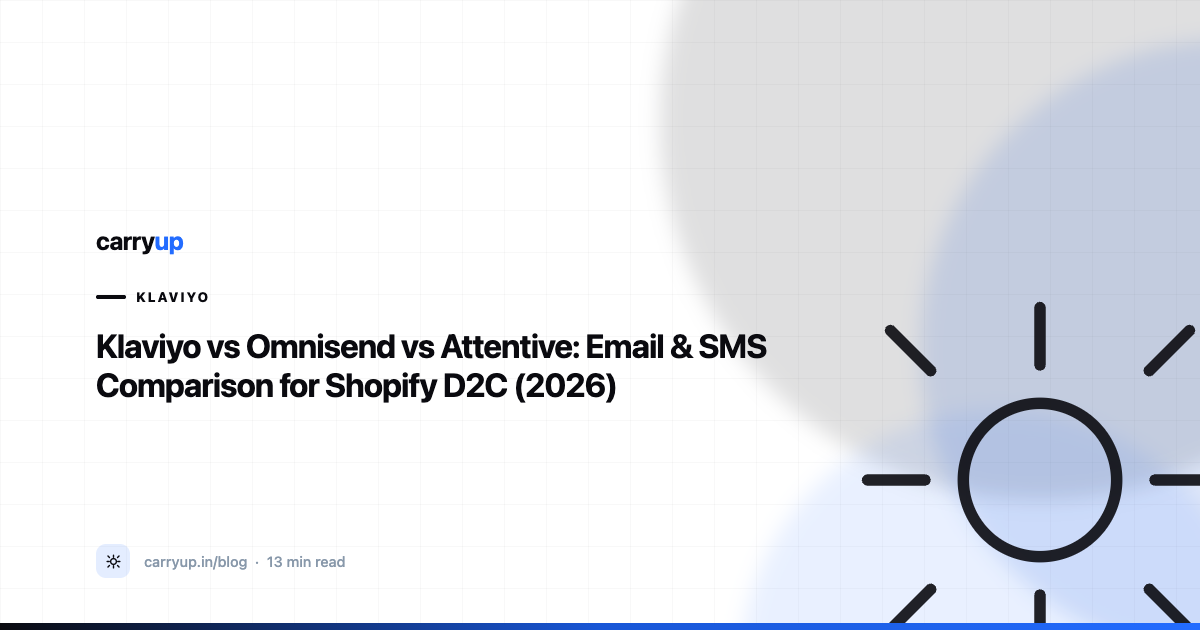 carryup

KLAVIYO

Klaviyo vs Omnisend vs Attentive: Email & SMS Comparison for Shopify D2C (2026)

carryup.in/blog · 13 min read